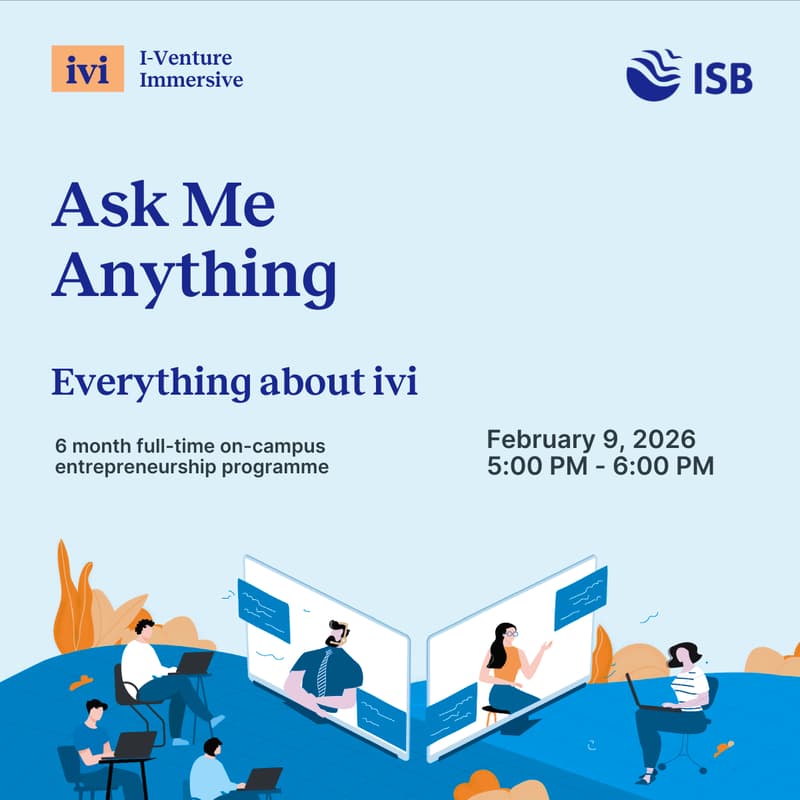 ivi I-Venture Immersive

ISB

Ask Me Anything

Everything about ivi

6 month full-time on-campus entrepreneurship programme

February 9, 2026
5:00 PM - 6:00 PM